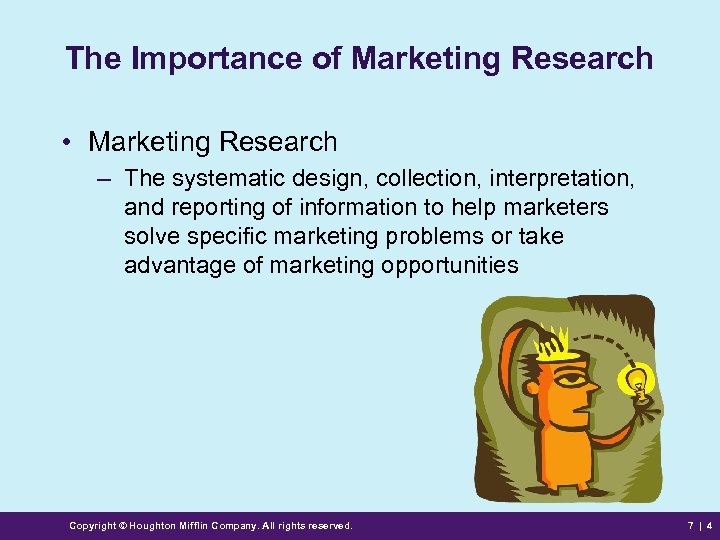 The Importance of Marketing Research

• Marketing Research

– The systematic design, collection, interpretation, and reporting of information to help marketers solve specific marketing problems or take advantage of marketing opportunities

Copyright © Houghton Mifflin Company. All rights reserved.

7 | 4